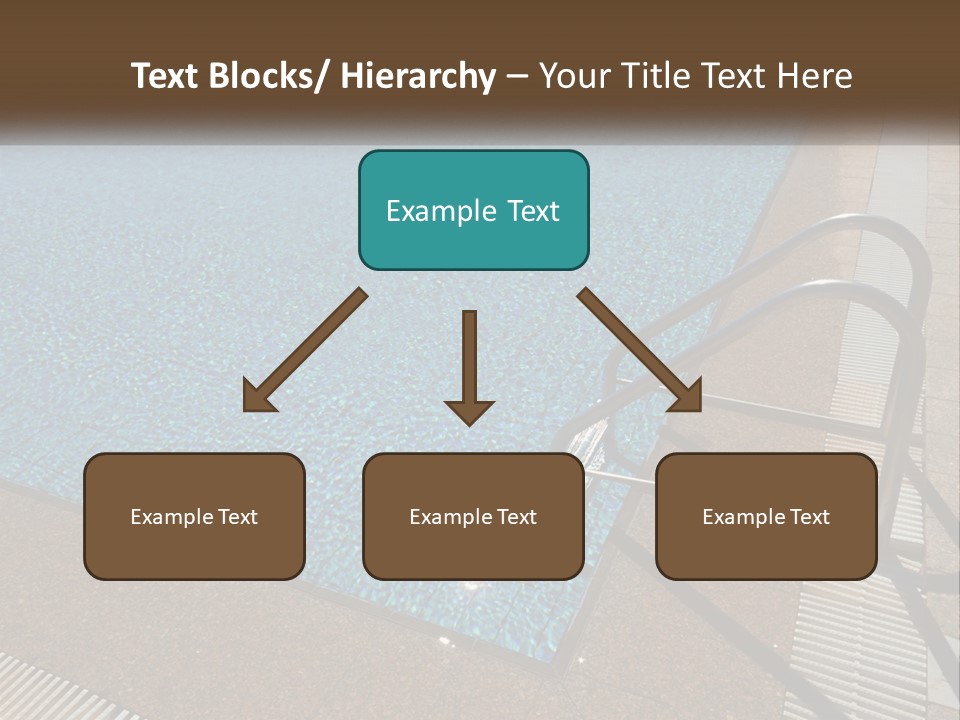 Text Blocks/ Hierarchy – Your Title Text Here

Example Text

Example Text

Example Text

Example Text